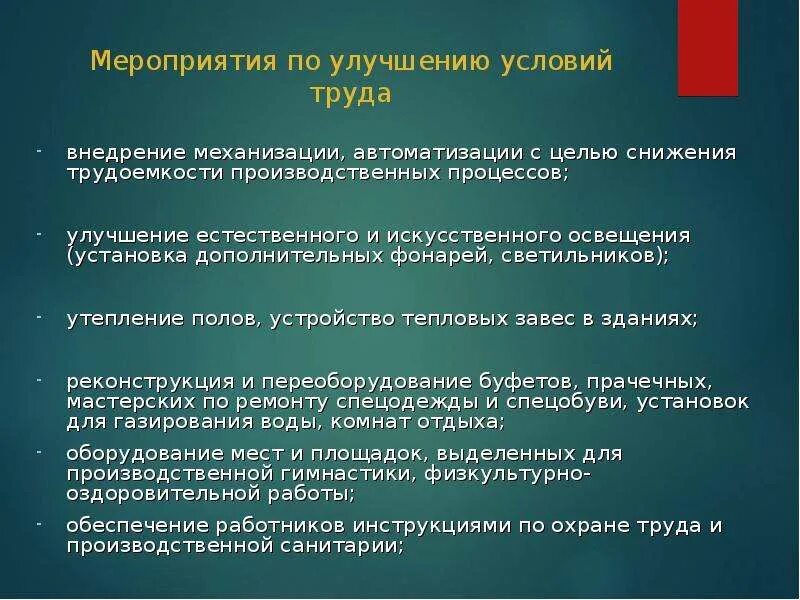 Мероприятия по улучшению условий труда

- внедрение механизации, автоматизации с целью снижения трудоемкости производственных процессов;

- улучшение естественного и искусственного освещения (установка дополнительных фонарей, светильников);

- утепление полов, устройство тепловых завес в зданиях;

- реконструкция и переоборудование буфетов, прачечных, мастерских по ремонту спецодежды и спецобуви, установок для газирования воды, комнат отдыха;

- оборудование мест и площадок, выделенных для производственной гимнастики, физкультурно-оздоровительной работы;

- обеспечение работников инструкциями по охране труда и производственной санитарии;